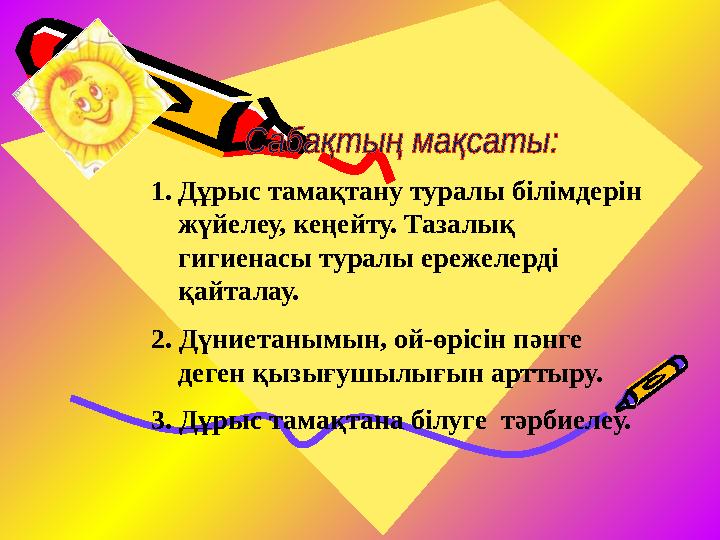 Сабақтың мақсаты:

1. Дұрыс тамақтану туралы білімдерін жүйелеу, кеңейту. Тазалық гигиенасы туралы ережелерді қайталау.

2. Дүниетанымын, ой-өрісін пәнге деген қызығушылығын арттыру.

3. Дұрыс тамақтана білуге  тәрбиелеу.